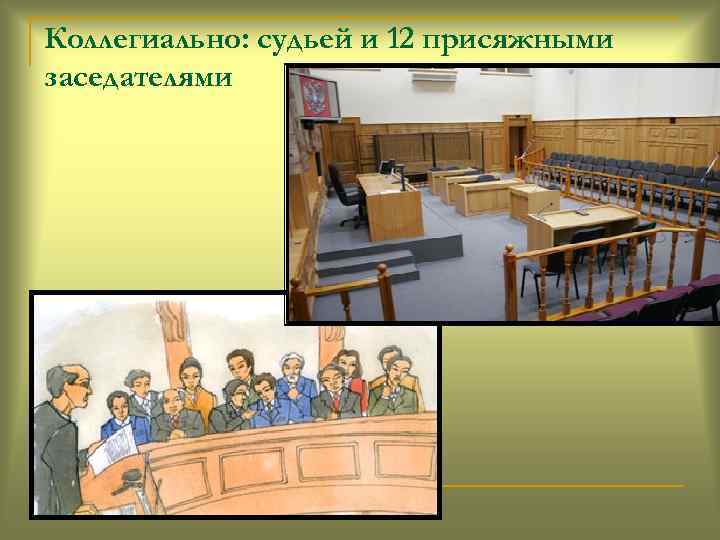 Коллегиально: судьей и 12 присяжными заседателями